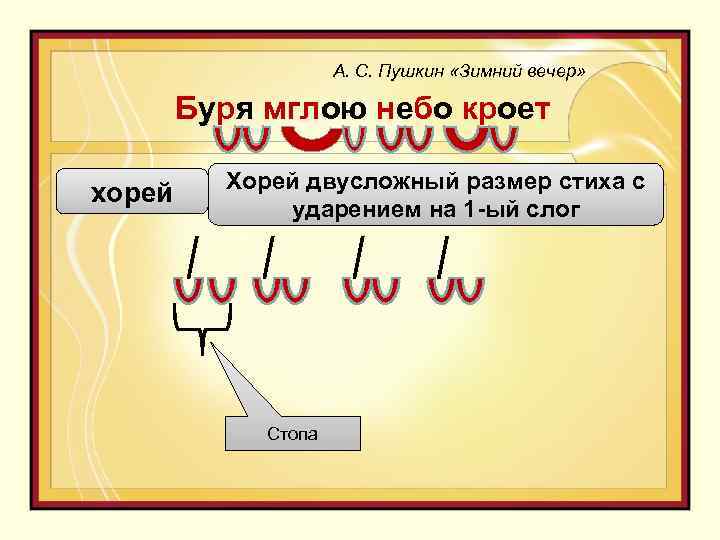 А. С. Пушкин «Зимний вечер»

Буря мглою небо кроет

хорей

Хорей двусложный размер стиха с ударением на 1-ый слог

Стопа